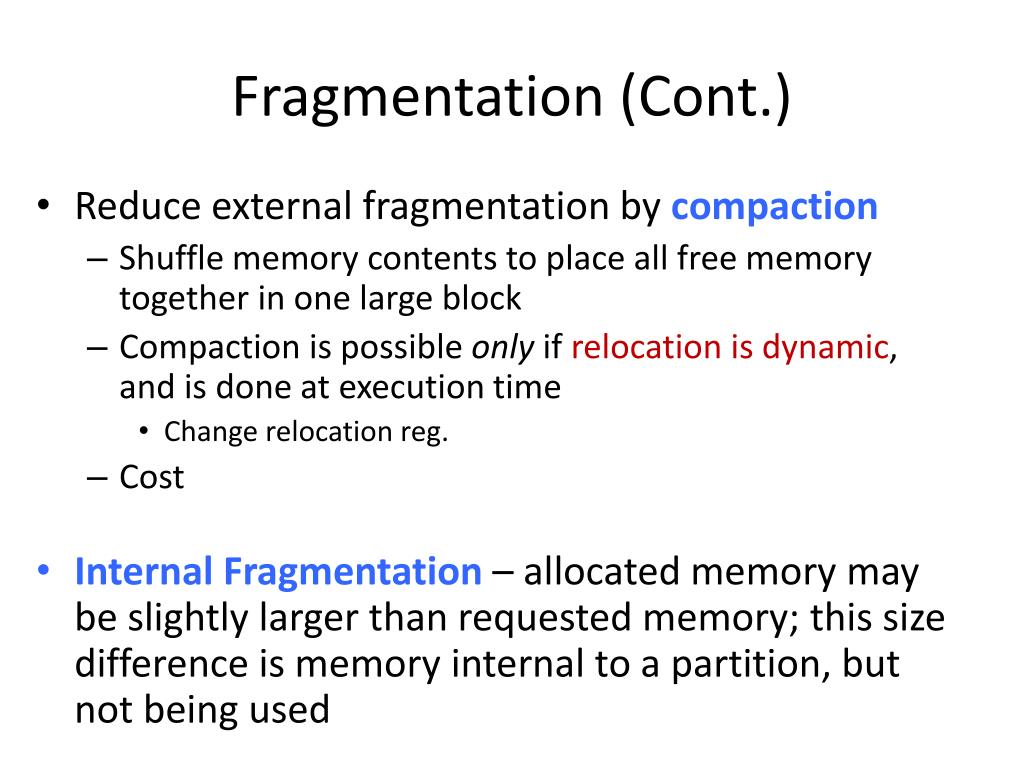 Fragmentation (Cont.)

• Reduce external fragmentation by compaction
– Shuffle memory contents to place all free memory together in one large block
– Compaction is possible only if relocation is dynamic, and is done at execution time
• Change relocation reg.
– Cost

• Internal Fragmentation – allocated memory may be slightly larger than requested memory; this size difference is memory internal to a partition, but not being used